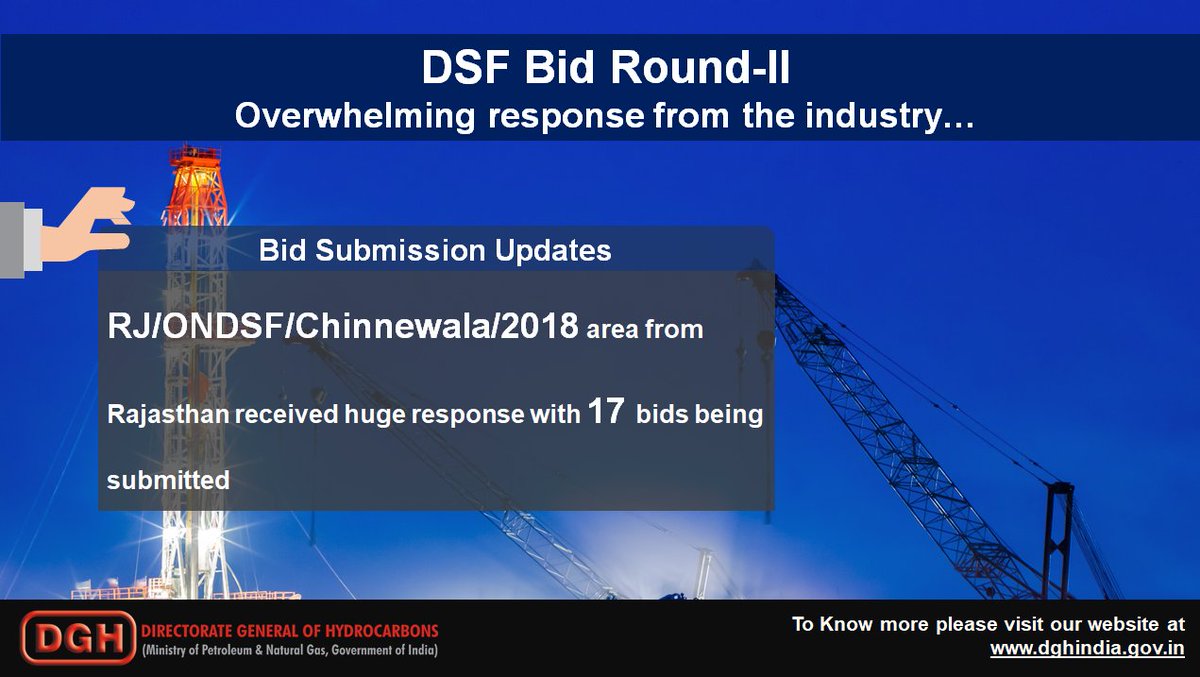 DSF Bid Round-II
Overwhelming response from the industry…

Bid Submission Updates

RJ/ONDSF/Chinnewala/2018 area from Rajasthan received huge response with 17 bids being submitted

DGH DIRECTORATE GENERAL OF HYDROCARBONS
(Ministry of Petroleum & Natural Gas, Government of India)

To Know more please visit our website at
www.dghindia.gov.in